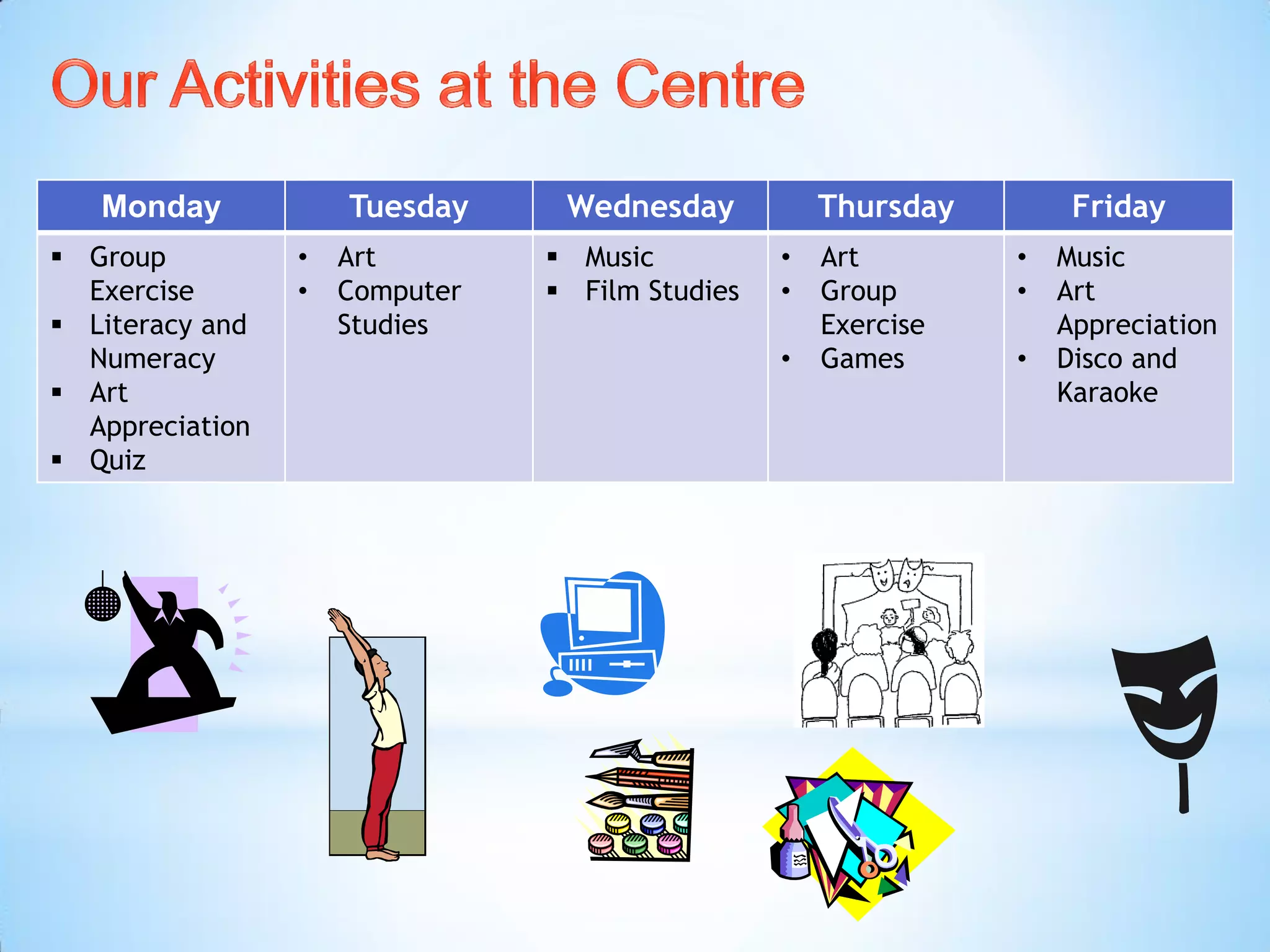 Our Activities at the Centre

| Monday | Tuesday | Wednesday | Thursday | Friday |
|---|---|---|---|---|
| ▪ Group Exercise ▪ Literacy and Numeracy ▪ Art Appreciation ▪ Quiz | • Art • Computer Studies | ▪ Music ▪ Film Studies | • Art • Group Exercise • Games | • Music • Art Appreciation • Disco and Karaoke |